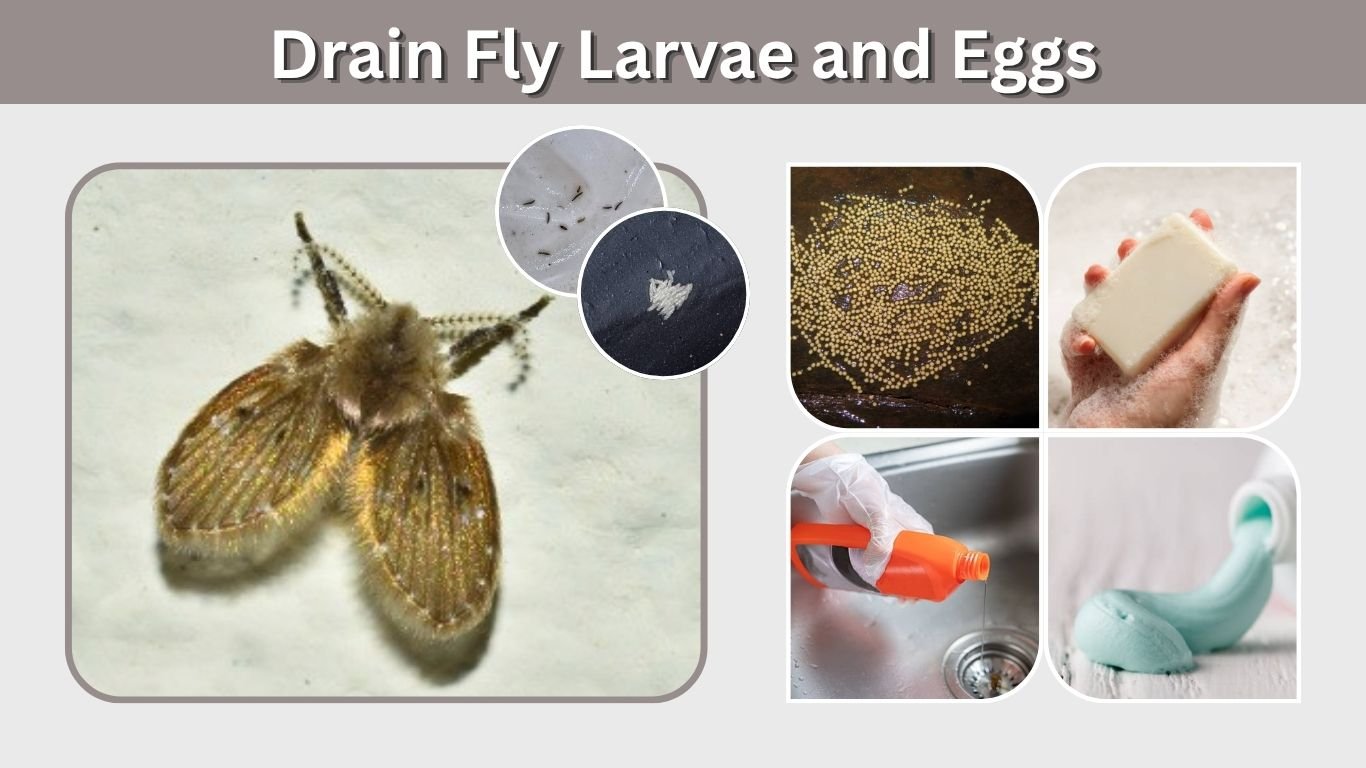 Drain Fly Larvae and Eggs